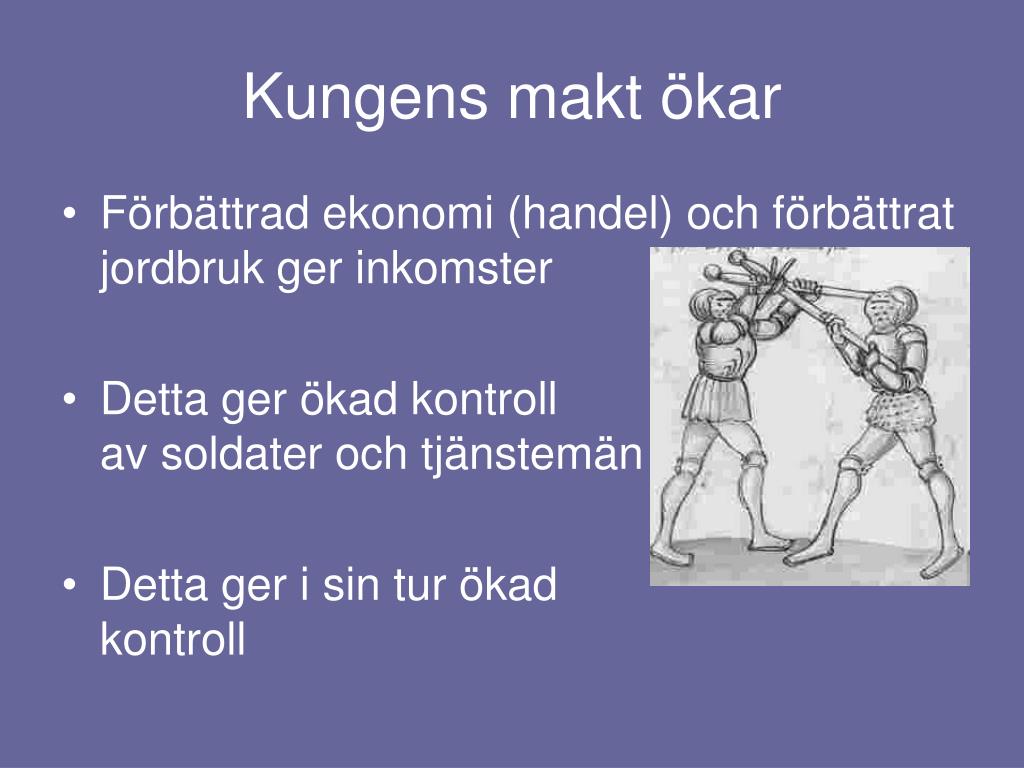 Kungens makt ökar

• Förbättrad ekonomi (handel) och förbättrat jordbruk ger inkomster

• Detta ger ökad kontroll av soldater och tjänstemän

• Detta ger i sin tur ökad kontroll